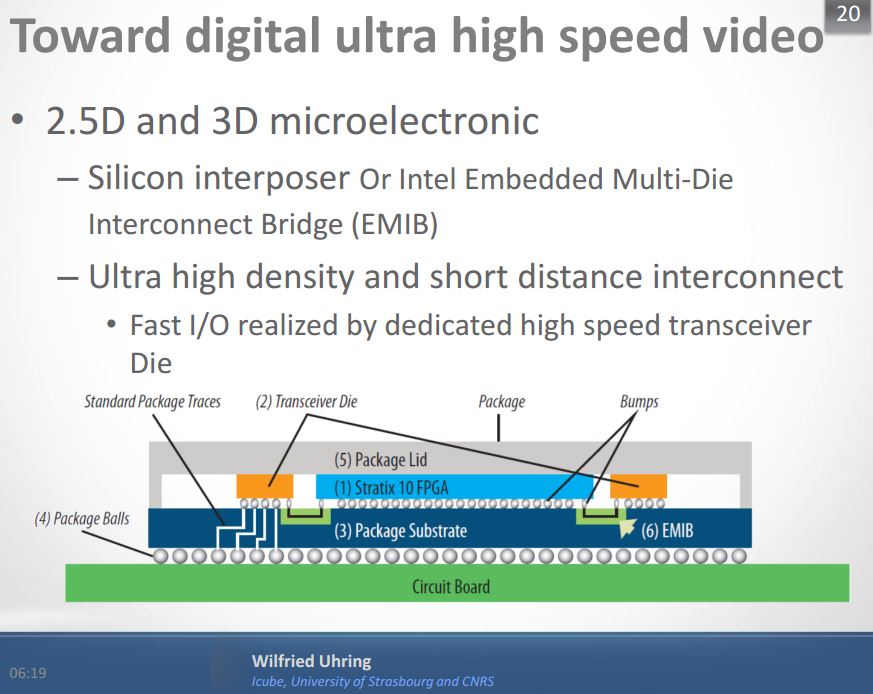 20

Toward digital ultra high speed video

• 2.5D and 3D microelectronic

– Silicon interposer Or Intel Embedded Multi-Die Interconnect Bridge (EMIB)

– Ultra high density and short distance interconnect

• Fast I/O realized by dedicated high speed transceiver Die

Standard Package Traces

(2) Transceiver Die

Package

Bumps

(5) Package Lid

(1) Stratix 10 FPGA

(4) Package Balls

(3) Package Substrate

(6) EMIB

Circuit Board

06:19

Wilfried Uhring

Icube, University of Strasbourg and CNRS